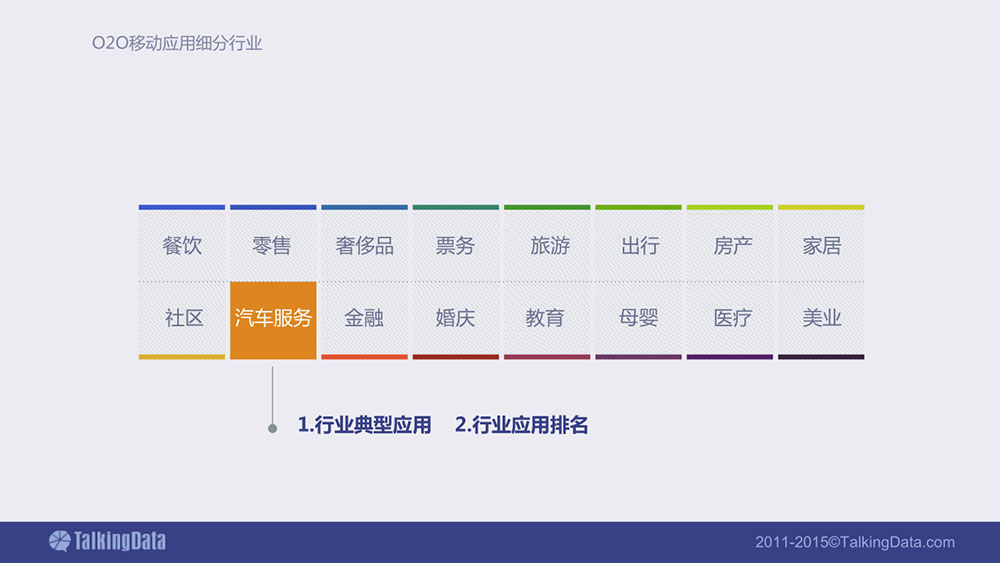 O2O移动应用细分行业

| 餐饮 | 零售 | 奢侈品 | 票务 | 旅游 | 出行 | 房产 | 家居 |
|---|---|---|---|---|---|---|---|
| 社区 | 汽车服务 | 金融 | 婚庆 | 教育 | 母婴 | 医疗 | 美业 |

1.行业典型应用 2.行业应用排名

TalkingData

2011-2015©TalkingData.com